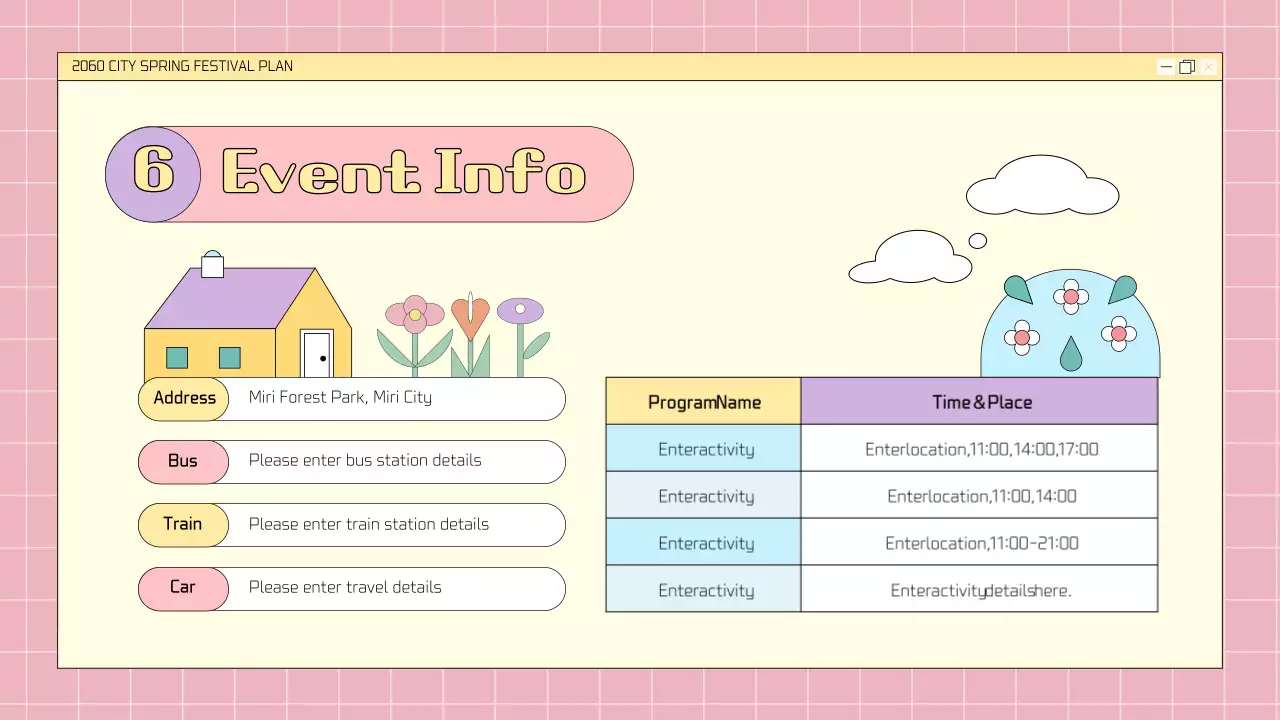 2060 CITY SPRING FESTIVAL PLAN

6 Event Info

Address Miri Forest Park, Miri City

Bus Please enter bus station details

Train Please enter train station details

Car Please enter travel details

| ProgramName | Time&Place |
|---|---|
| Enteractivity | Enterlocation,11:00,14:00,17:00 |
| Enteractivity | Enterlocation,11:00,14:00 |
| Enteractivity | Enterlocation,11:00-21:00 |
| Enteractivity | Enteractivitydetailshere. |